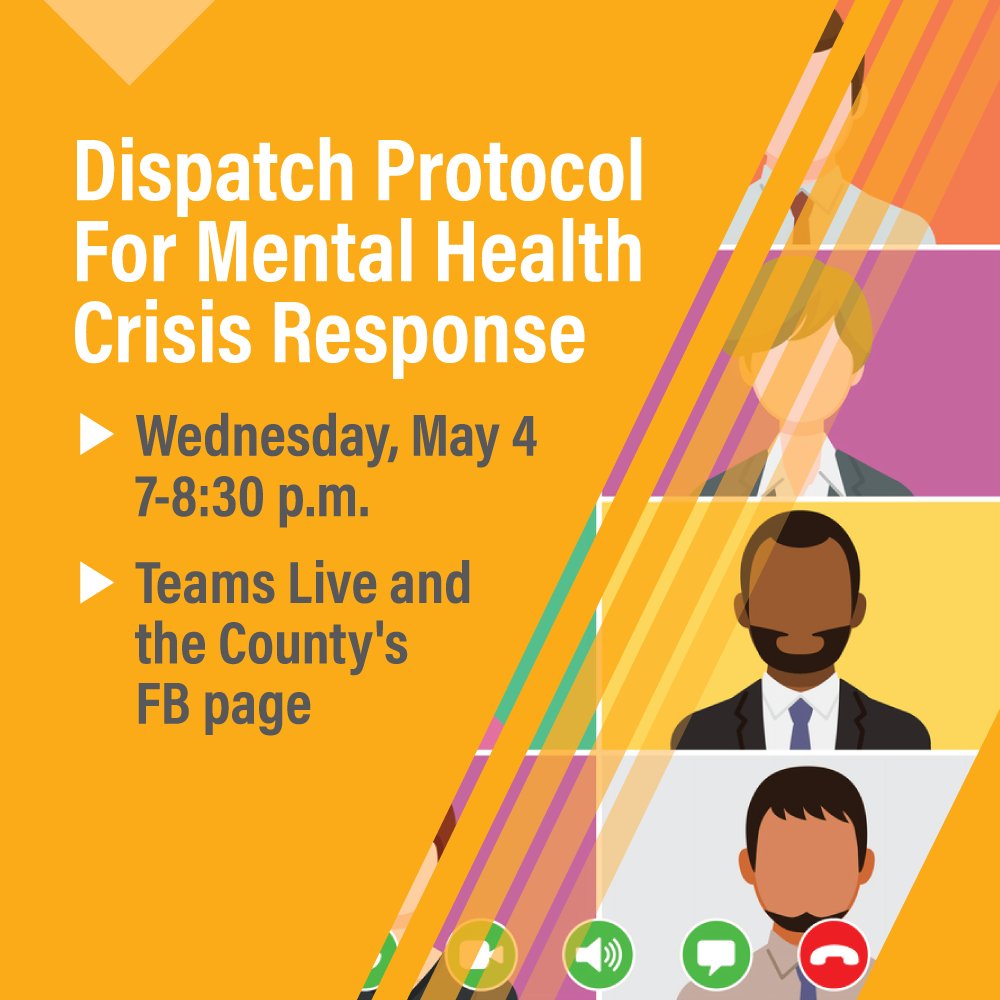 Dispatch Protocol For Mental Health Crisis Response

Wednesday, May 4
7-8:30 p.m.

Teams Live and the County's FB page